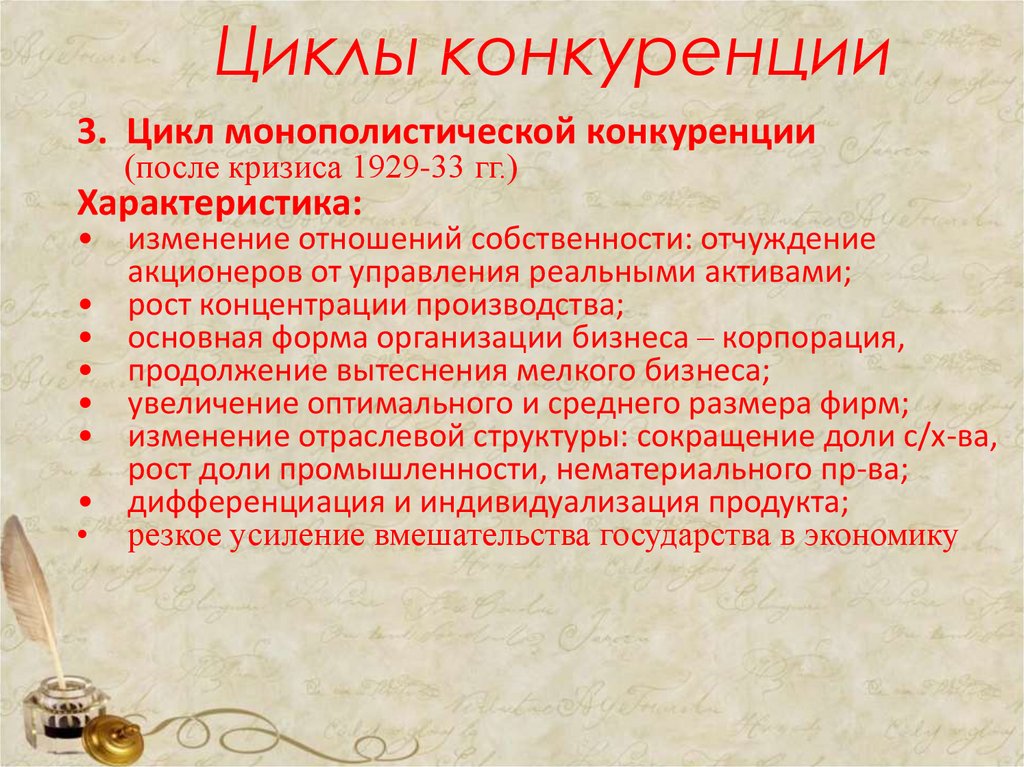 Циклы конкуренции

3. Цикл монополистической конкуренции
(после кризиса 1929-33 гг.)

Характеристика:

• изменение отношений собственности: отчуждение акционеров от управления реальными активами;
• рост концентрации производства;
• основная форма организации бизнеса – корпорация,
• продолжение вытеснения мелкого бизнеса;
• увеличение оптимального и среднего размера фирм;
• изменение отраслевой структуры: сокращение доли с/х-ва, рост доли промышленности, нематериального пр-ва;
• дифференциация и индивидуализация продукта;
• резкое усиление вмешательства государства в экономику